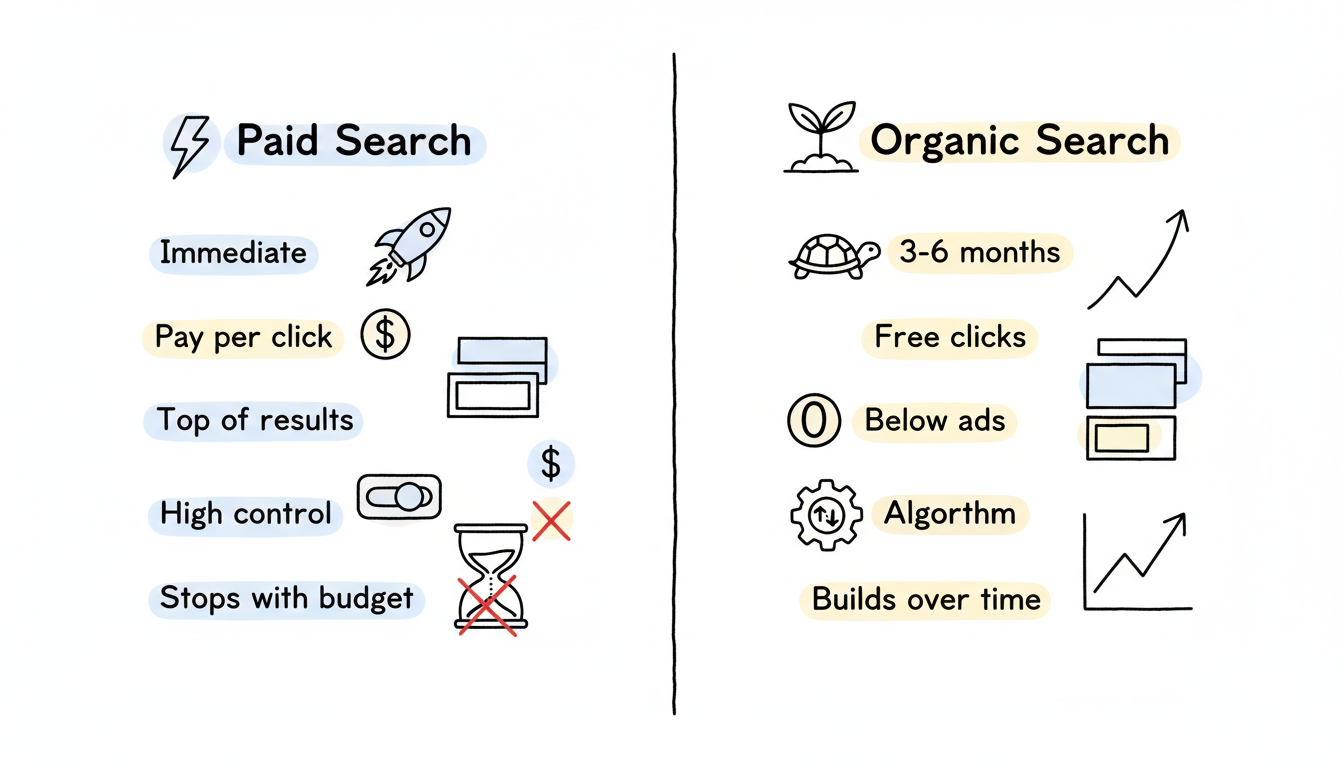 Paid Search

Immediate

Pay per click

$

Top of results

$

High control

Stops with budget

Organic Search

3-6 months

Free clicks

0

Below ads

Algorthm

Builds over time